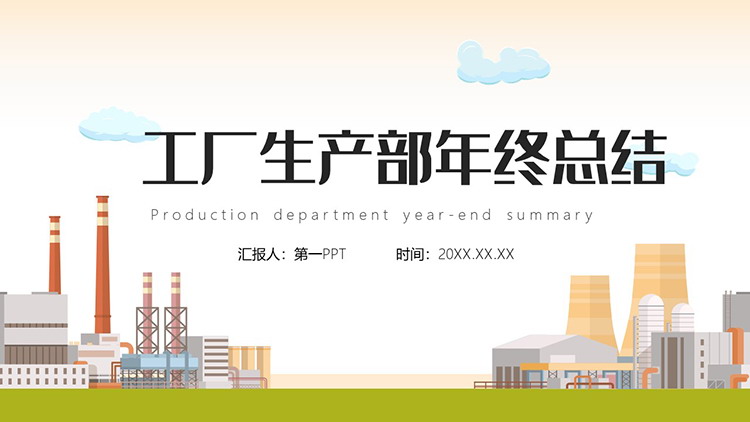 工厂生产部年终总结

Production department year-end summary

汇报人：第一PPT　　时间：20XX.XX.XX